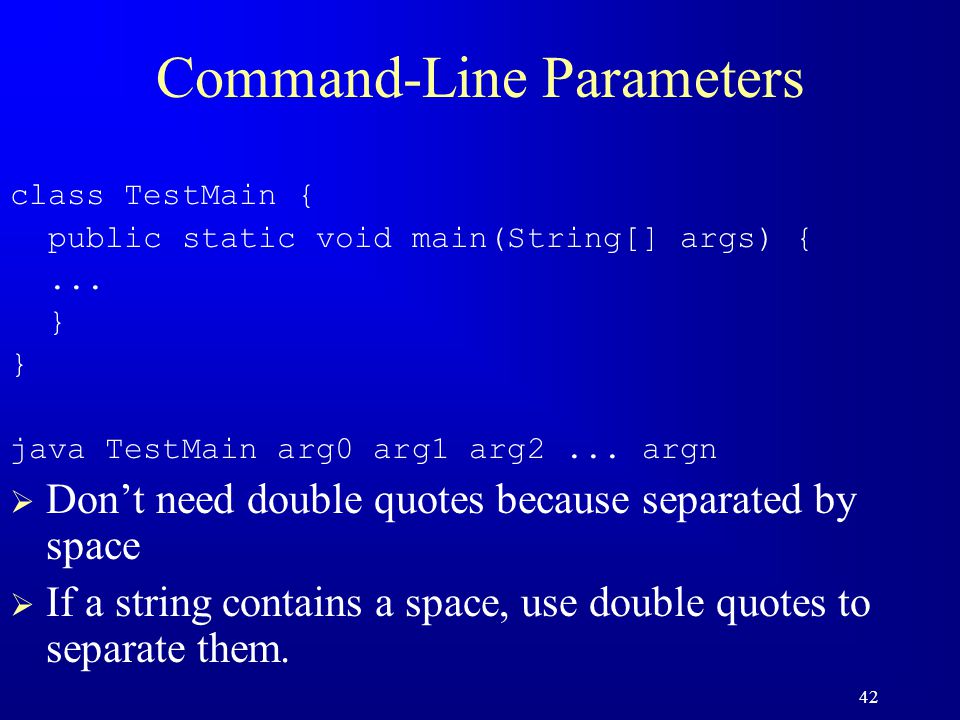 Command-Line Parameters

class TestMain {
  public static void main(String[] args) {
  ...
  }
}

java TestMain arg0 arg1 arg2 ... argn

➢ Don’t need double quotes because separated by space

➢ If a string contains a space, use double quotes to separate them.

42